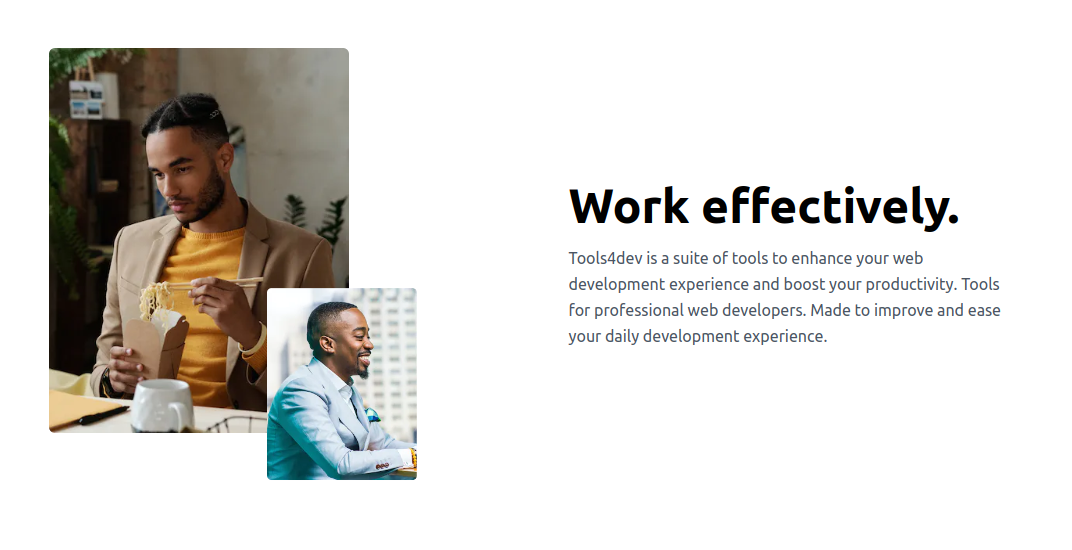 Work effectively.

Tools4dev is a suite of tools to enhance your web development experience and boost your productivity. Tools for professional web developers. Made to improve and ease your daily development experience.